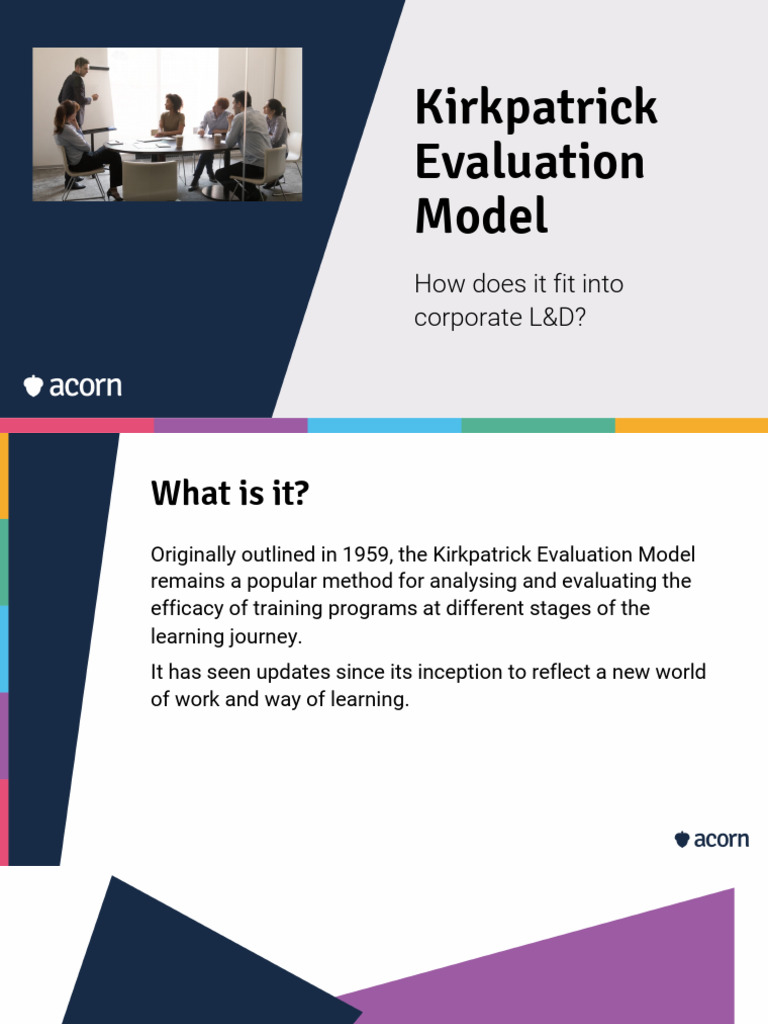 Kirkpatrick Evaluation Model

How does it fit into corporate L&D?

acorn

What is it?

Originally outlined in 1959, the Kirkpatrick Evaluation Model remains a popular method for analysing and evaluating the efficacy of training programs at different stages of the learning journey.

It has seen updates since its inception to reflect a new world of work and way of learning.

acorn